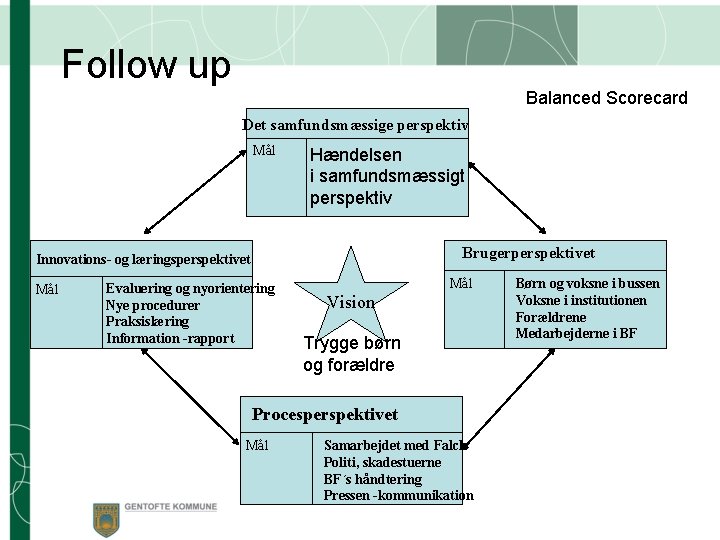 Follow up

Balanced Scorecard

Det samfundsmæssige perspektiv

Mål

Hændelsen i samfundsmæssigt perspektiv

Innovations- og læringsperspektivet

Mål

Evaluering og nyorientering
Nye procedurer
Praksiskering
Information -rapport

Vision

Trygge børn og forældre

Brugerperspektivet

Mål

Børn og voksne i bussen
Voksne i institutionen
Forældrene
Medarbejderne i BF

Procesperspektivet

Mål

Samarbejdet med Falck
Politi, skadestuerne
BF´s håndtering
Pressen -kommunikation

GENTOFTE KOMMUNE